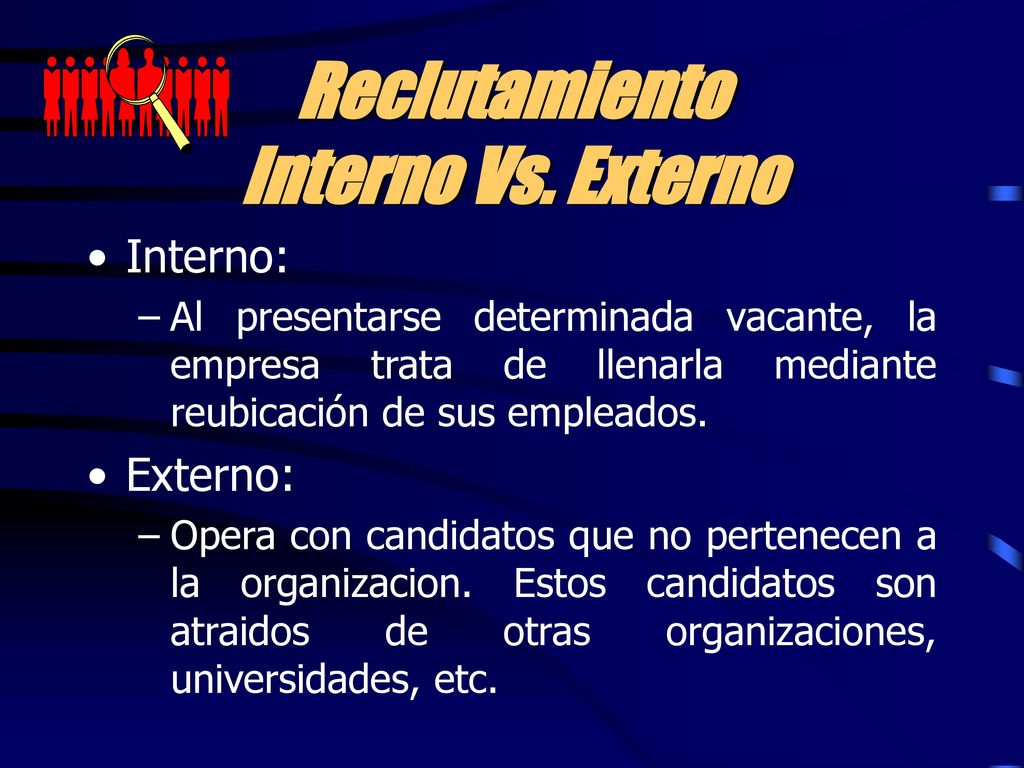 Reclutamiento
Interno Vs. Externo

• Interno:
– Al presentarse determinada vacante, la empresa trata de llenarla mediante reubicación de sus empleados.

• Externo:
– Opera con candidatos que no pertenecen a la organizacion. Estos candidatos son atraidos de otras organizaciones, universidades, etc.